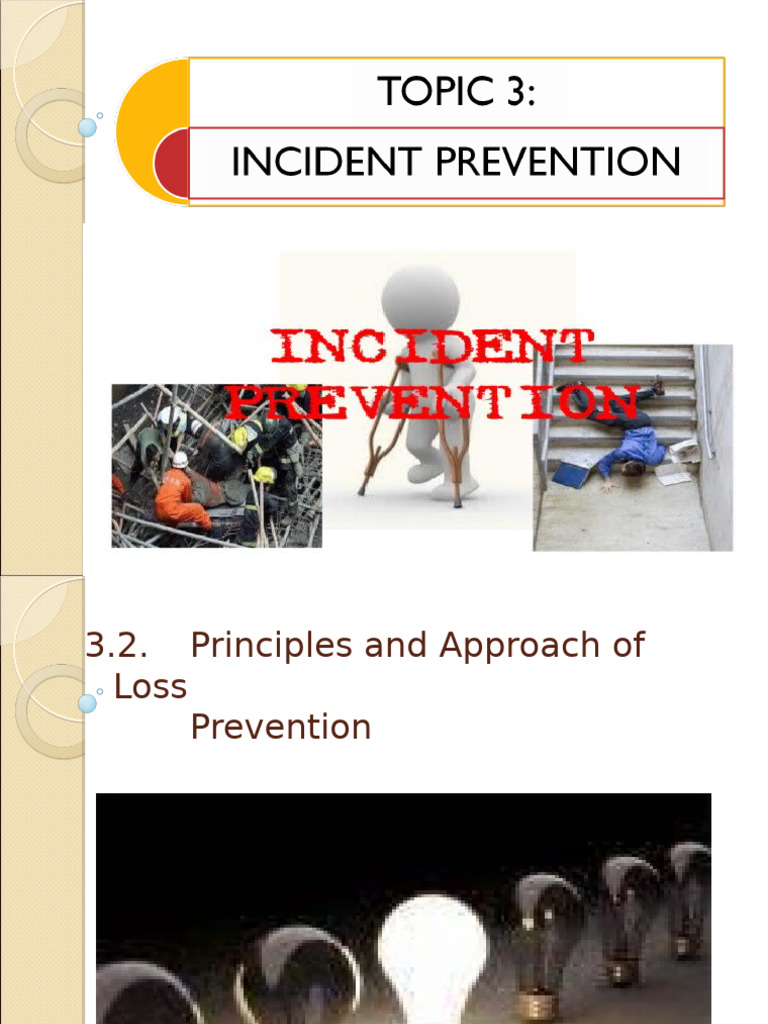 TOPIC 3:
INCIDENT PREVENTION

INCIDENT PREVENTION

3.2. Principles and Approach of Loss Prevention